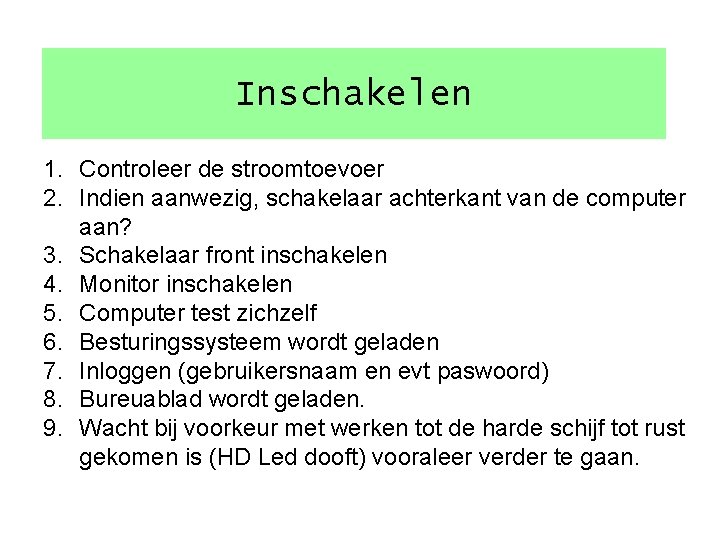 Inschakelen

1. Controleer de stroomtoevoer
2. Indien aanwezig, schakelaar achterkant van de computer aan?
3. Schakelaar front inschakelen
4. Monitor inschakelen
5. Computer test zichzelf
6. Besturingssysteem wordt geladen
7. Inloggen (gebruikersnaam en evt paswoord)
8. Bureuablad wordt geladen.
9. Wacht bij voorkeur met werken tot de harde schijf tot rust gekomen is (HD Led dooft) vooraleer verder te gaan.